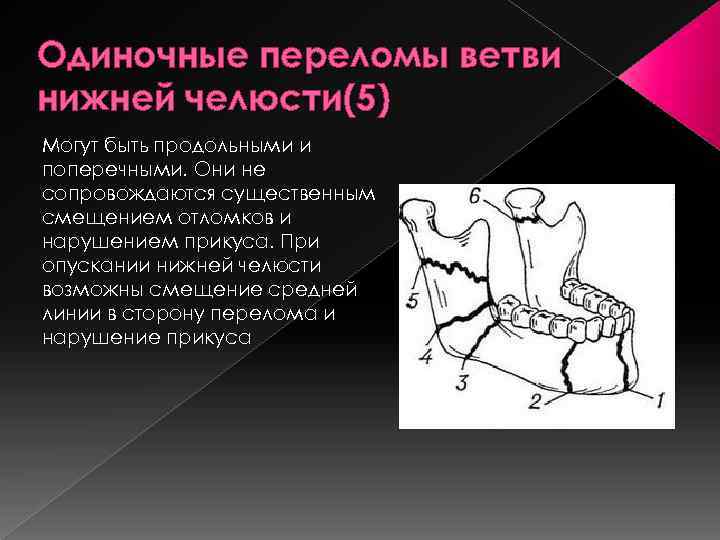 Одиночные переломы ветви нижней челюсти(5)

Могут быть продольными и поперечными. Они не сопровождаются существенным смещением отломков и нарушением прикуса. При опускании нижней челюсти возможны смещение средней линии в сторону перелома и нарушение прикуса

6
5
4
3
2
1